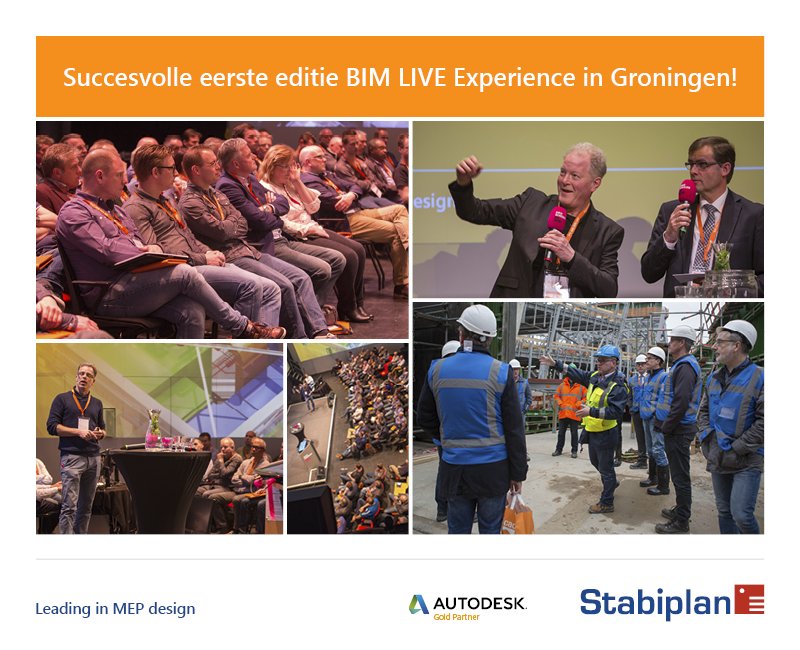 Succesvolle eerste editie BIM LIVE Experience in Groningen!

esign

Leading in MEP design

AUTODESK.
Gold Partner

Stabiplan